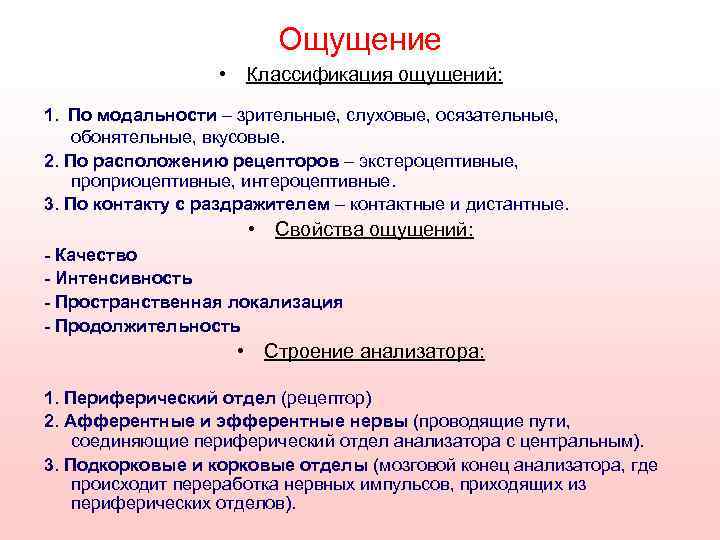 Ощущение

• Классификация ощущений:

1. По модальности – зрительные, слуховые, осязательные, обонятельные, вкусовые.

2. По расположению рецепторов – экстероцептивные, проприоцептивные, интероцептивные.

3. По контакту с раздражителем – контактные и дистантные.

• Свойства ощущений:

- Качество
- Интенсивность
- Пространственная локализация
- Продолжительность

• Строение анализатора:

1. Периферический отдел (рецептор)

2. Афферентные и эфферентные нервы (проводящие пути, соединяющие периферический отдел анализатора с центральным).

3. Подкорковые и корковые отделы (мозговой конец анализатора, где происходит переработка нервных импульсов, приходящих из периферических отделов).